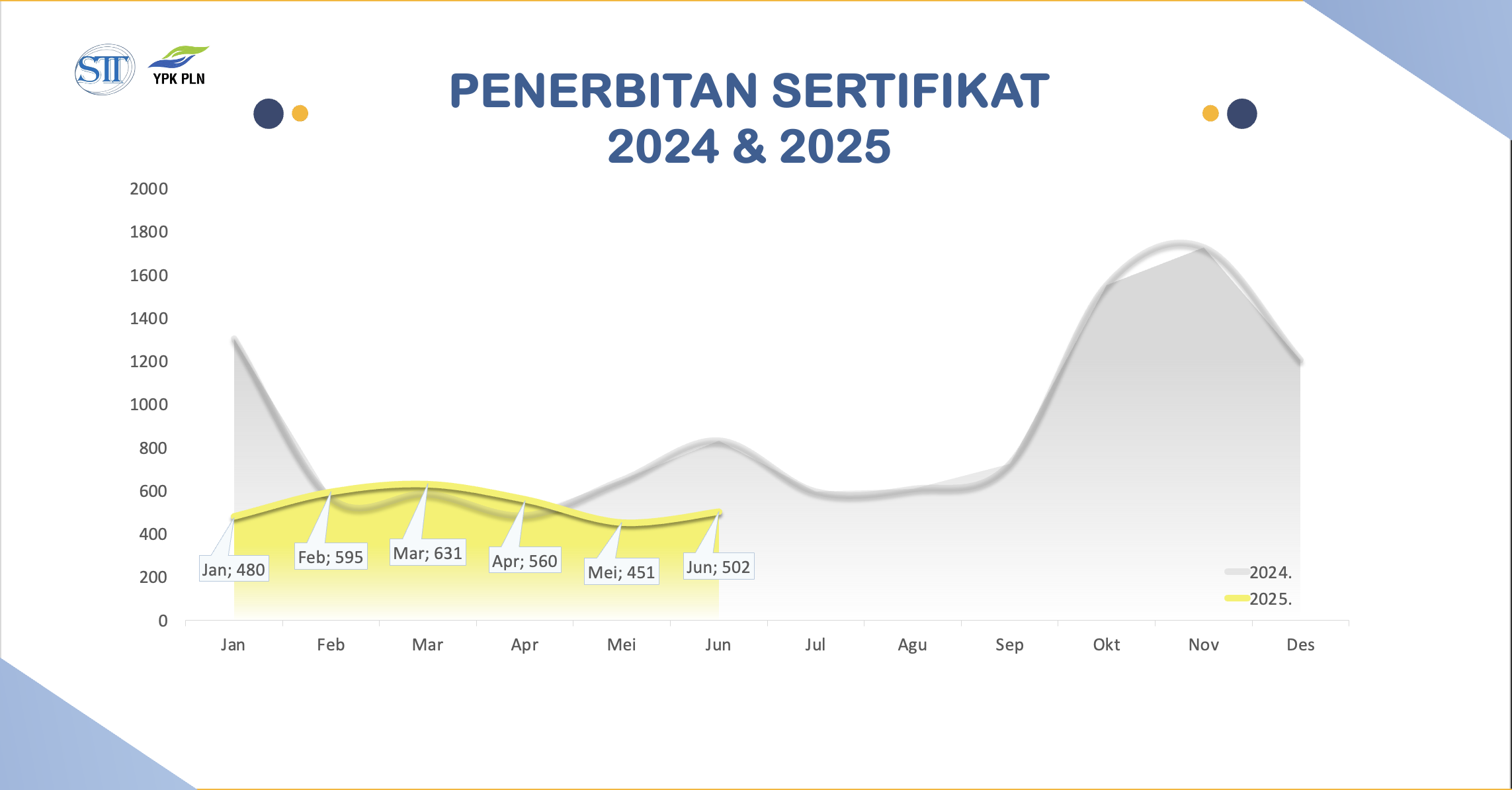 STT YPK PLN

PENERBITAN SERTIFIKAT 2024 & 2025

2000
1800
1600
1400
1200
1000
800
600
400
200
0

Jan; 480
Feb; 595
Mar; 631
Apr; 560
Mei; 451
Jun; 502

2024.
2025.

Jan Feb Mar Apr Mei Jun Jul Agu Sep Okt Nov Des